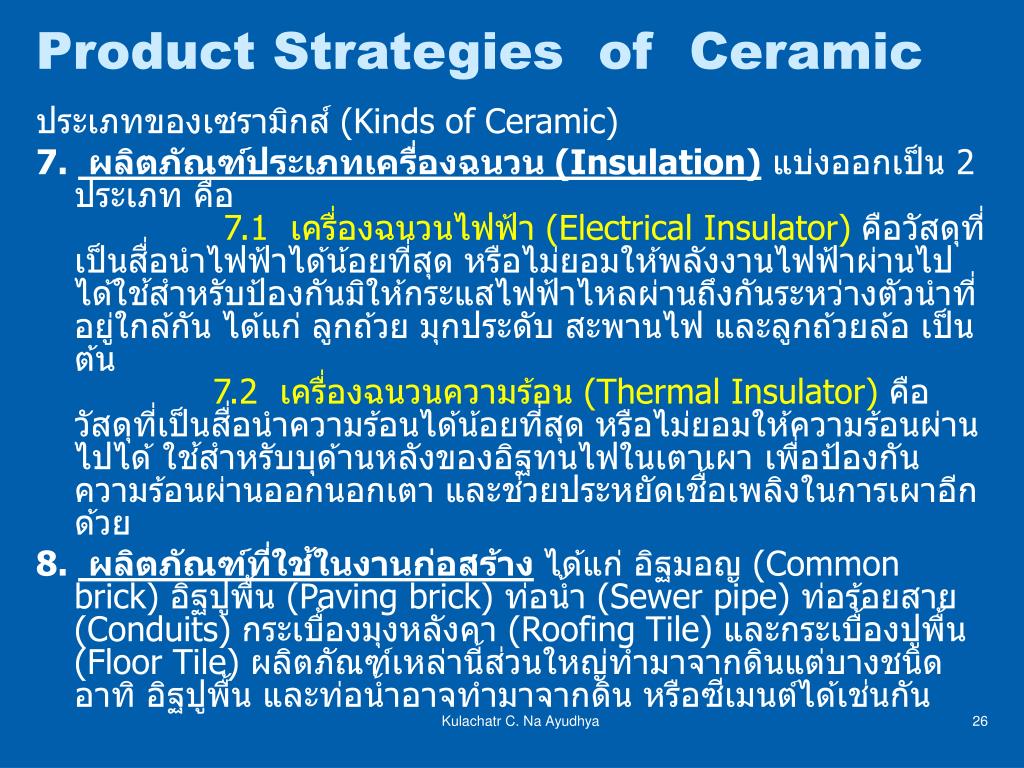 Product Strategies of Ceramic

ประเภทของเซรามิกส์ (Kinds of Ceramic)

7. ผลิตภัณฑ์ประเภทเครื่องฉนวน (Insulation) แบ่งออกเป็น 2 ประเภท คือ

7.1 เครื่องฉนวนไฟฟ้า (Electrical Insulator) คือวัสดุที่เป็นสื่อนำไฟฟ้าได้น้อยที่สุด หรือไม่ยอมให้พลังงานไฟฟ้าผ่านไปได้ใช้สำหรับป้องกันมิให้กระแสไฟฟ้าไหลผ่านถึงกันระหว่างตัวนำที่อยู่ใกล้กัน ได้แก่ ลูกถ้วย มุกประดับ สะพานไฟ และลูกถ้วยล้อ เป็นต้น

7.2 เครื่องฉนวนความร้อน (Thermal Insulator) คือวัสดุที่เป็นสื่อนำความร้อนได้น้อยที่สุด หรือไม่ยอมให้ความร้อนผ่านไปได้ ใช้สำหรับบุด้านหลังของอิฐทนไฟในเตาเผา เพื่อป้องกันความร้อนผ่านออกนอกเตา และช่วยประหยัดเชื้อเพลิงในการเผาอีกด้วย

8. ผลิตภัณฑ์ที่ใช้ในงานก่อสร้าง ได้แก่ อิฐมอญ (Common brick) อิฐปูพื้น (Paving brick) ท่อน้ำ (Sewer pipe) ท่อร้อยสาย (Conduits) กระเบื้องมุงหลังคา (Roofing Tile) และกระเบื้องปูพื้น (Floor Tile) ผลิตภัณฑ์เหล่านี้ส่วนใหญ่ทำมาจากดินแต่บางชนิด อาทิ อิฐปูพื้น และท่อน้ำอาจทำมาจากดิน หรือซีเมนต์ได้เช่นกัน

Kulachatr C. Na Ayudhya

26